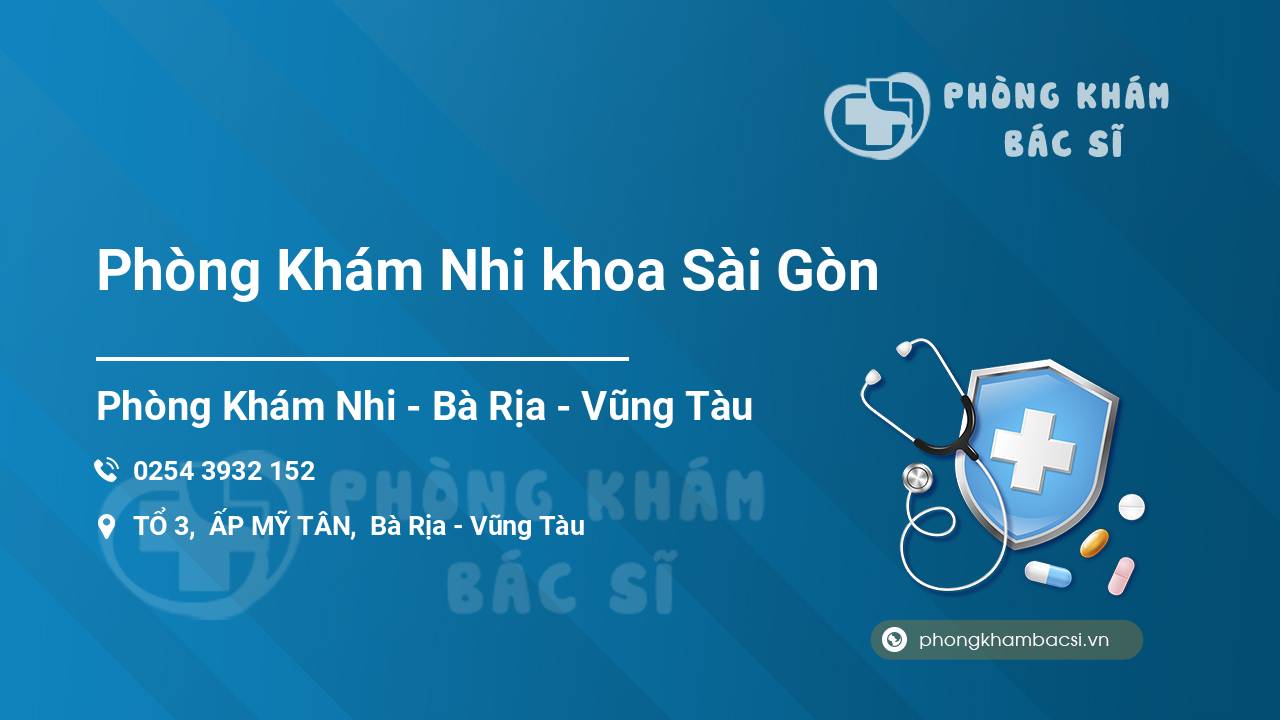 PHÒNG KHÁM BÁC SĨ

Phòng Khám Nhi khoa Sài Gòn

Phòng Khám Nhi - Bà Rịa - Vũng Tàu

0254 3932 152

TỔ 3, ẤP MỸ TÂN, Bà Rịa - Vũng Tàu

PHÒNG KHÁM BÁC SĨ

phongkhambacsi.vn